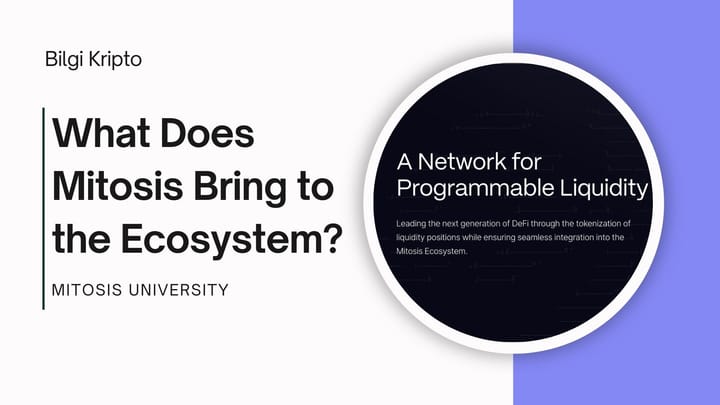 Bilgi Kripto

What Does Mitosis Bring to the Ecosystem?

MITOSIS UNIVERSITY

A Network for Programmable Liquidity

Leading the next generation of DeFi through the tokenization of liquidity positions while ensuring seamless integration into the Mitosis Ecosystem.